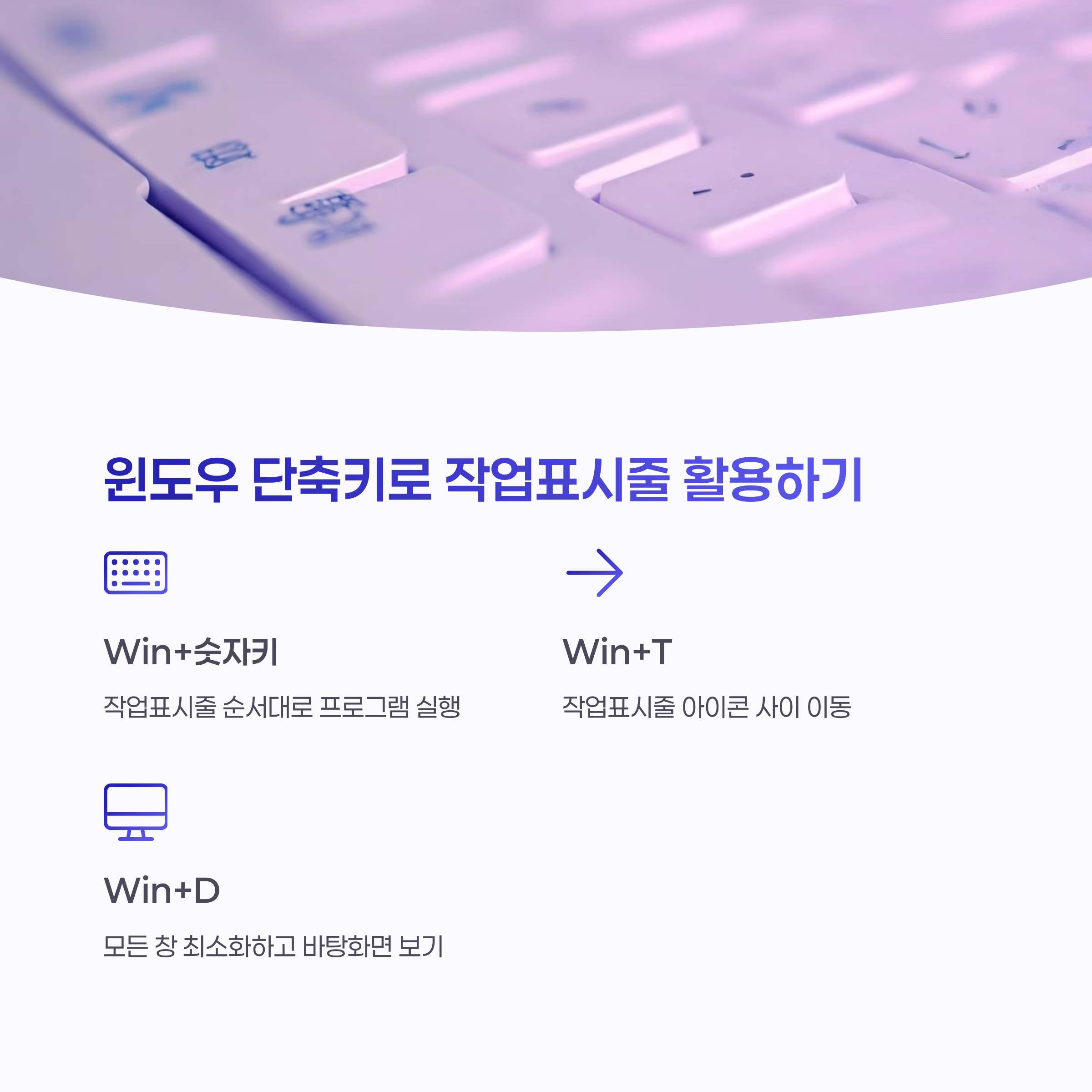 윈도우 단축키로 작업표시줄 활용하기

Win+숫자키

작업표시줄 순서대로 프로그램 실행

Win+T

작업표시줄 아이콘 사이 이동

Win+D

모든 창 최소화하고 바탕화면 보기